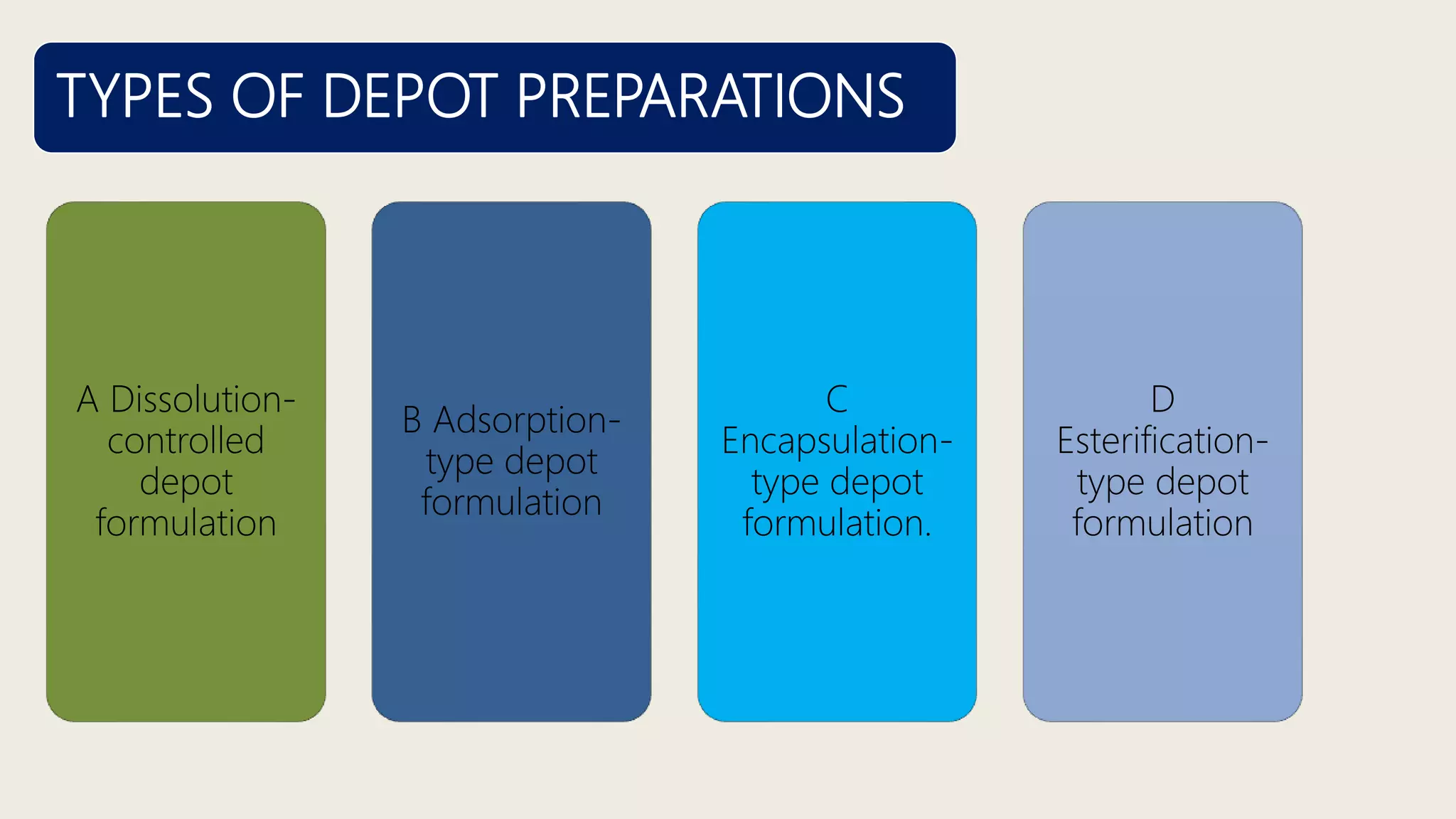 TYPES OF DEPOT PREPARATIONS

A Dissolution-controlled depot formulation

B Adsorption-type depot formulation

C Encapsulation-type depot formulation.

D Esterification-type depot formulation